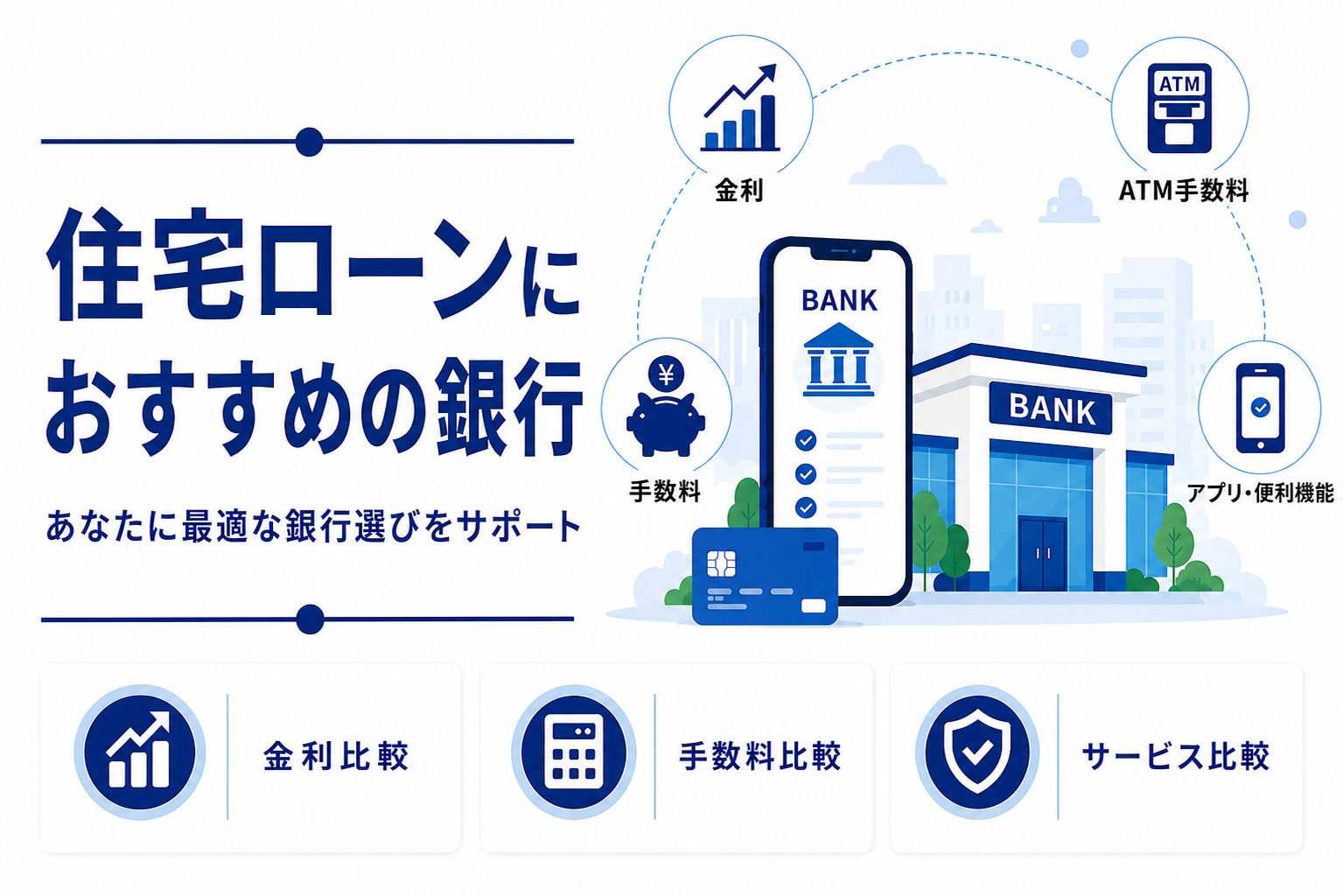 住宅ローンに
おすすめの銀行

あなたに最適な銀行選びをサポート

金利

ATM

ATM手数料

BANK

¥

手数料

BANK

アプリ・便利機能

金利比較

手数料比較

サービス比較